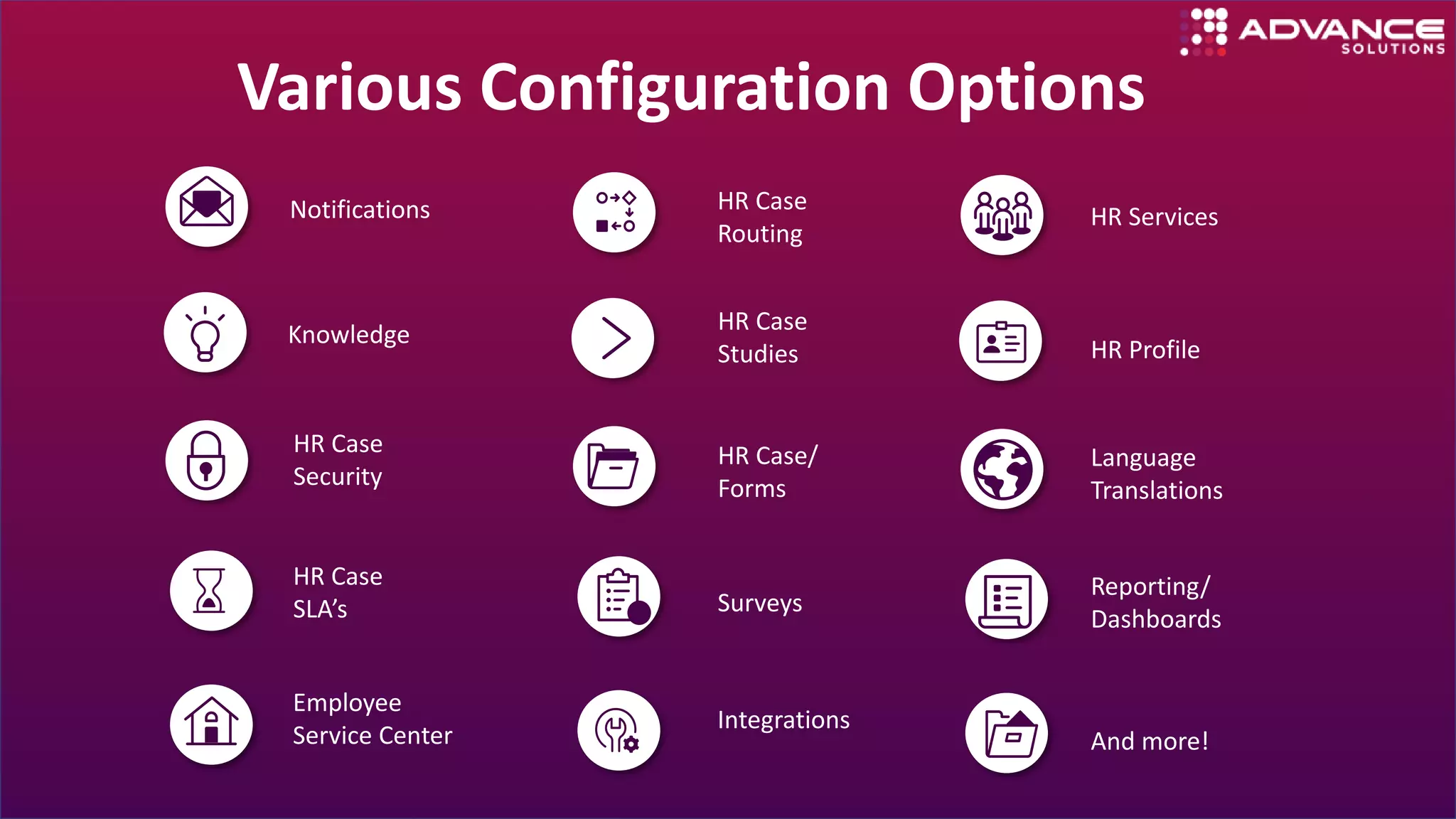 ADVANCE SOLUTIONS

Various Configuration Options

Notifications

Knowledge

HR Case Security

HR Case SLA's

Employee Service Center

HR Case Routing

HR Case Studies

HR Case/ Forms

Surveys

Integrations

HR Services

HR Profile

Language Translations

Reporting/ Dashboards

And more!